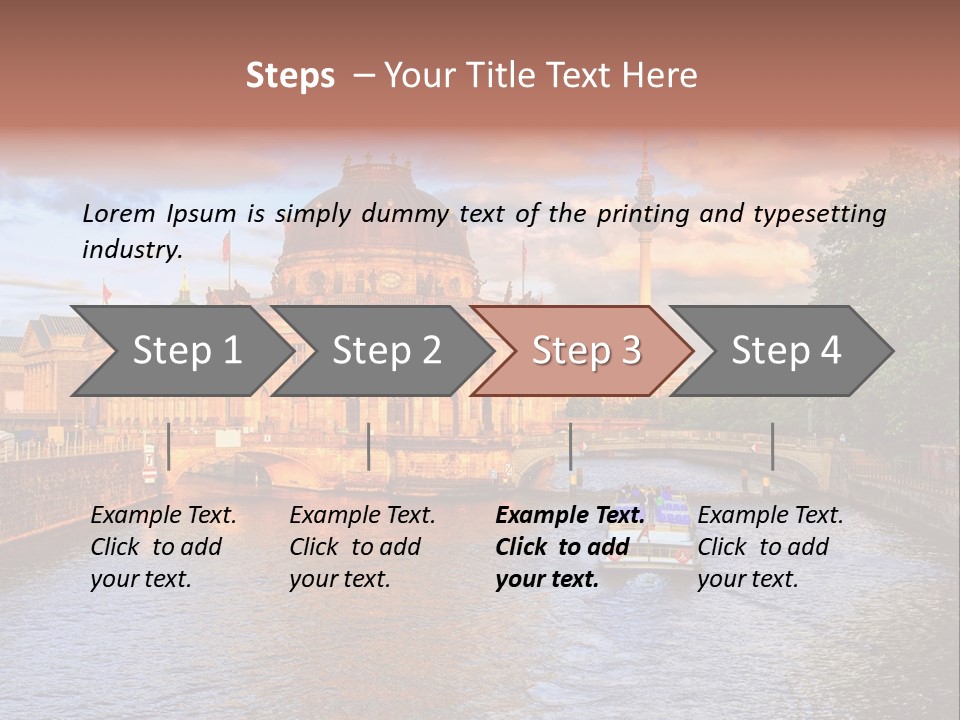 Steps – Your Title Text Here

Lorem Ipsum is simply dummy text of the printing and typesetting industry.

Step 1

Step 2

Step 3

Step 4

Example Text. Click to add your text.

Example Text. Click to add your text.

Example Text. Click to add your text.

Example Text. Click to add your text.